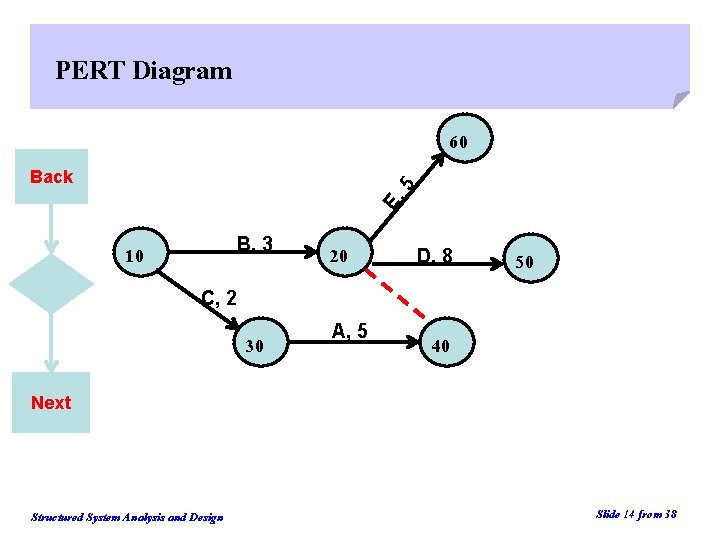 PERT Diagram

Back

Next

60

E, 5

10

B, 3

20

D, 8

50

C, 2

30

A, 5

40

Structured System Analysis and Design

Slide 14 from 38